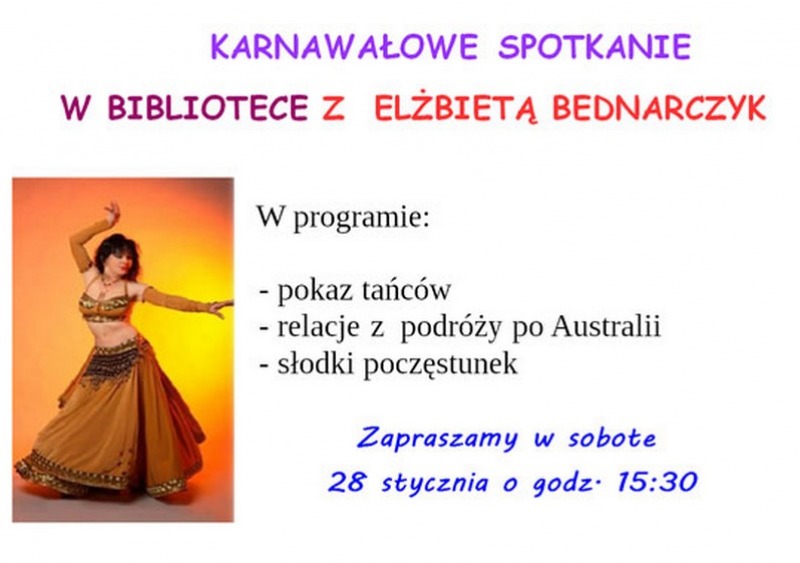 KARNAWAŁOWE SPOTKANIE

W BIBLIOTECE Z ELŻBIETĄ BEDNARCZYK

W programie:

- pokaz tańców
- relacje z podróży po Australii
- słodki poczęstunek

Zapraszamy w sobote
28 stycznia o godz. 15:30